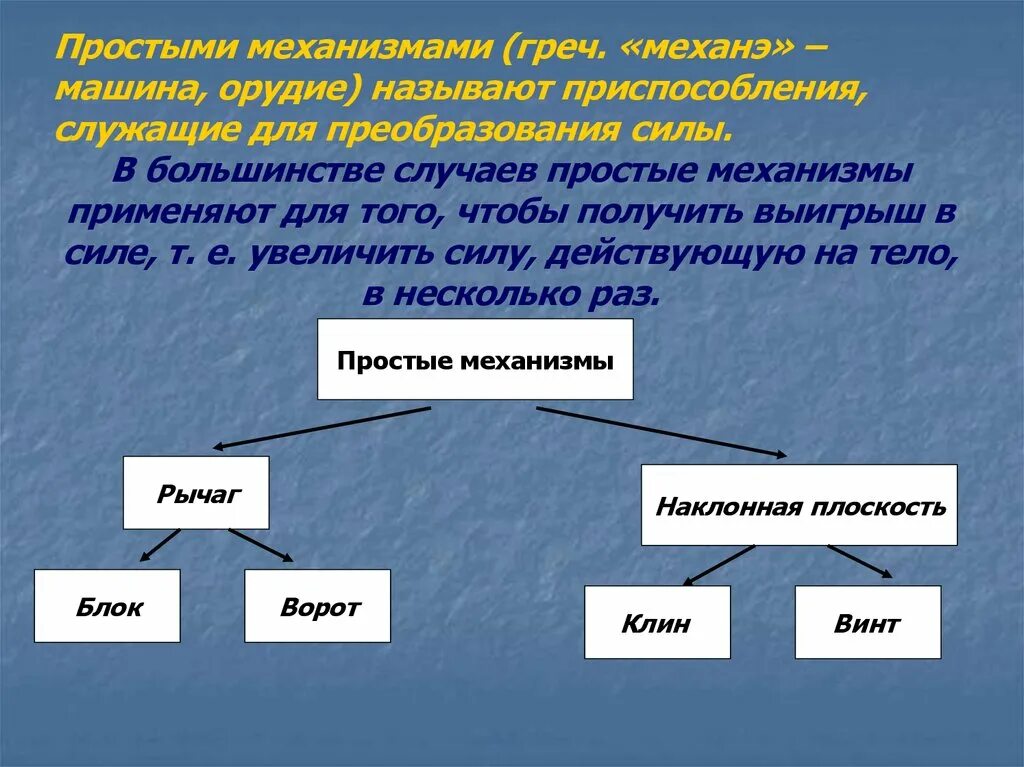 Простыми механизмами (греч. «механэ» – машина, орудие) называют приспособления, служащие для преобразования силы.

В большинстве случаев простые механизмы применяют для того, чтобы получить выигрыш в силе, т. е. увеличить силу, действующую на тело, в несколько раз.

Простые механизмы

Рычаг

Наклонная плоскость

Блок

Ворот

Клин

Винт